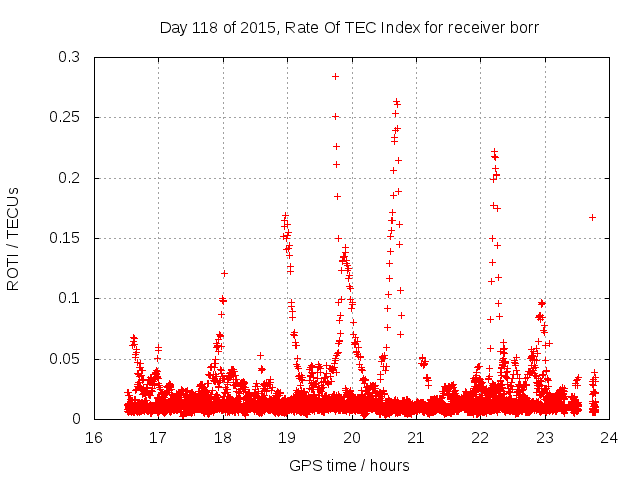 Day 118 of 2015, Rate Of TEC Index for receiver borr

ROTI / TECUs

0.3
0.25
0.2
0.15
0.1
0.05
0

16 17 18 19 20 21 22 23 24

GPS time / hours